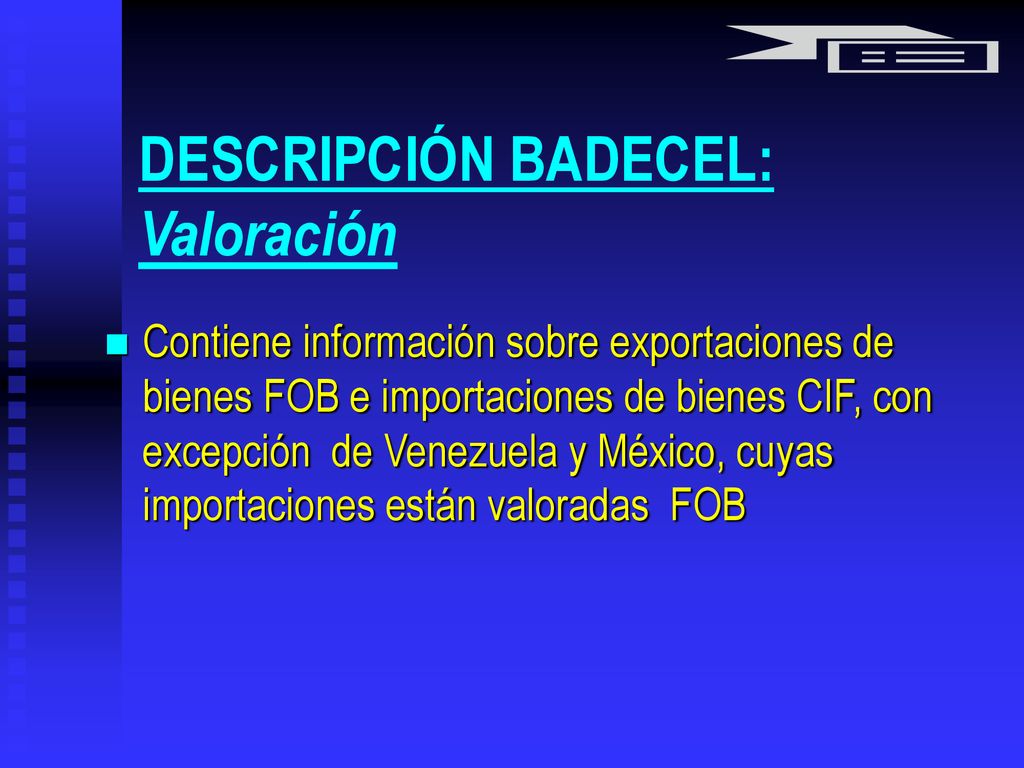 DESCRIPCIÓN BADECEL: Valoración

Contiene información sobre exportaciones de bienes FOB e importaciones de bienes CIF, con excepción  de Venezuela y México, cuyas importaciones están valoradas  FOB